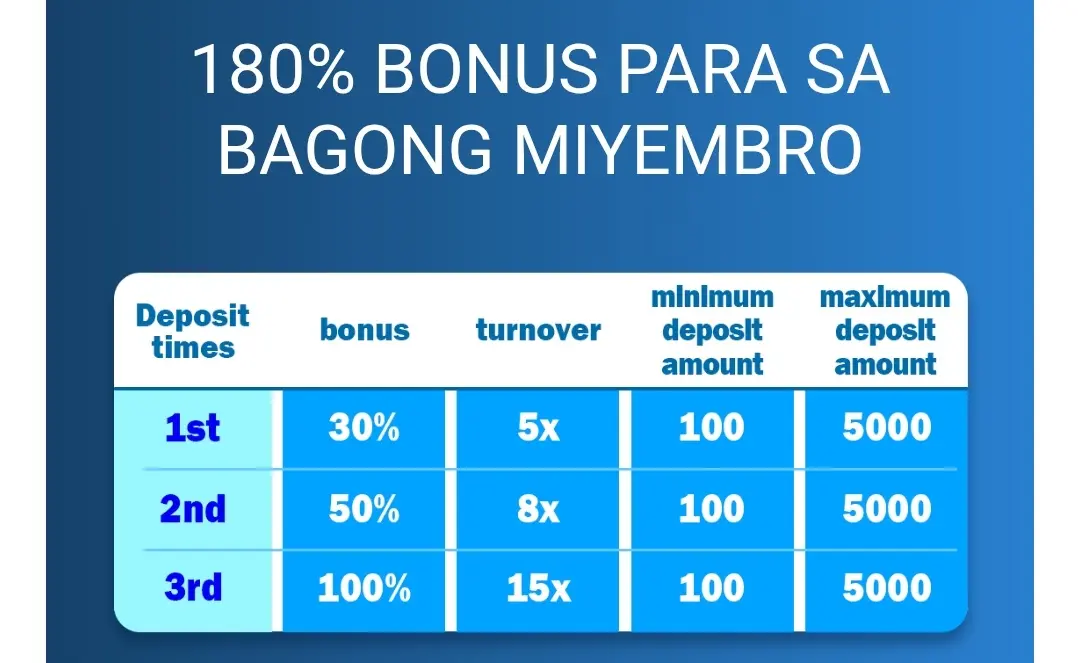 180% BONUS PARA SA BAGONG MIYEMBRO

| Deposit times | bonus | turnover | minimum deposit amount | maximum deposit amount |
|---|---|---|---|---|
| 1st | 30% | 5x | 100 | 5000 |
| 2nd | 50% | 8x | 100 | 5000 |
| 3rd | 100% | 15x | 100 | 5000 |